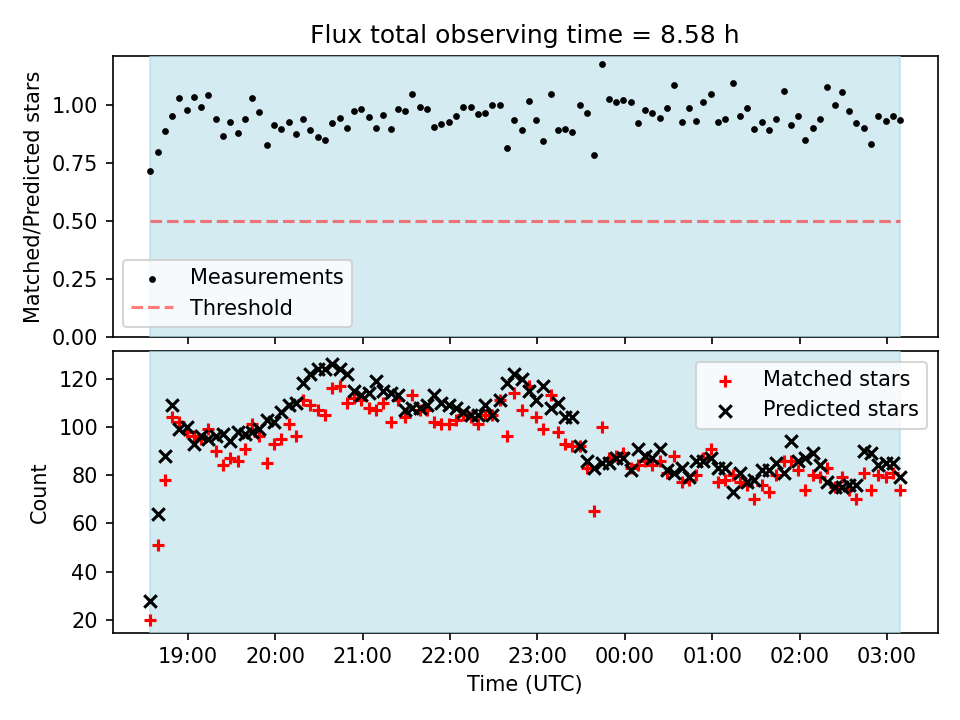 Flux total observing time = 8.58 h

Matched/Predicted stars

1.00
0.75
0.50
0.25
0.00

Measurements
Threshold

Count

120
100
80
60
40
20

Matched stars
Predicted stars

19:00 20:00 21:00 22:00 23:00 00:00 01:00 02:00 03:00

Time (UTC)